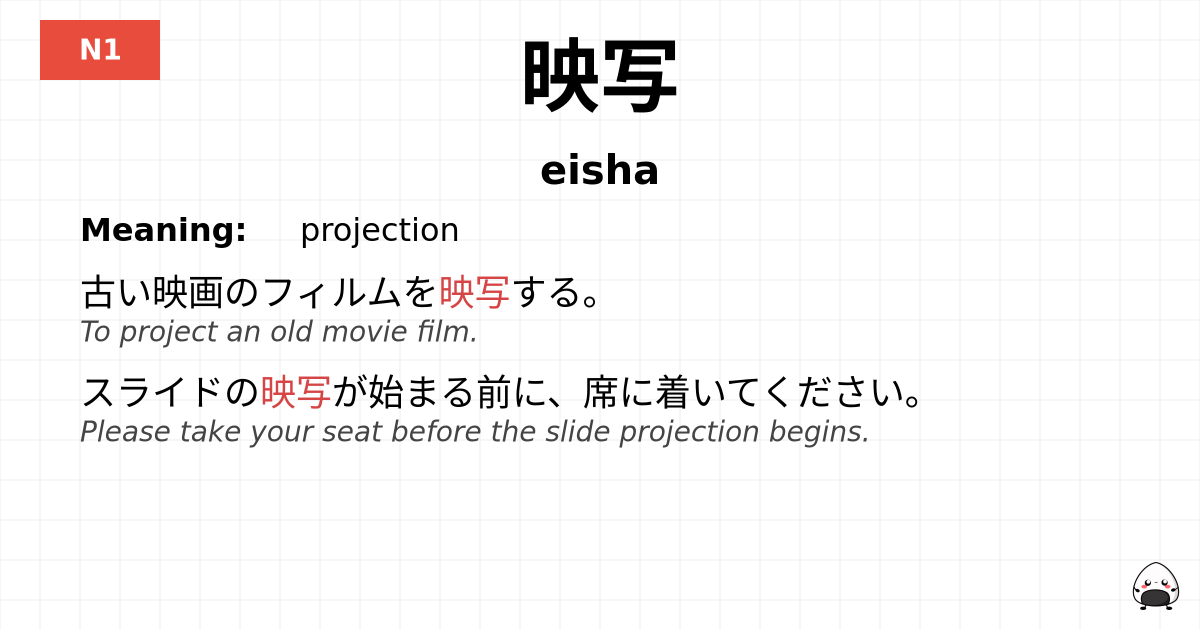 N1

映写

eisha

Meaning: projection

古い映画のフィルムを映写する。
To project an old movie film.

スライドの映写が始まる前に、席に着いてください。
Please take your seat before the slide projection begins.